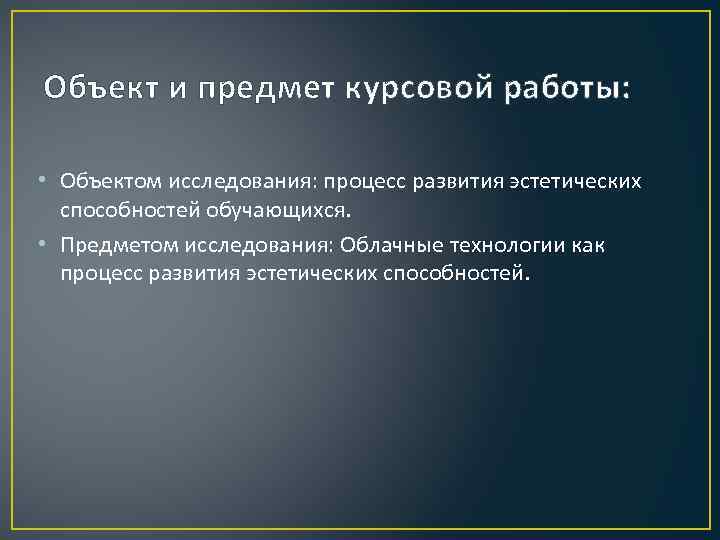 Объект и предмет курсовой работы:

• Объектом исследования: процесс развития эстетических способностей обучающихся.

• Предметом исследования: Облачные технологии как процесс развития эстетических способностей.